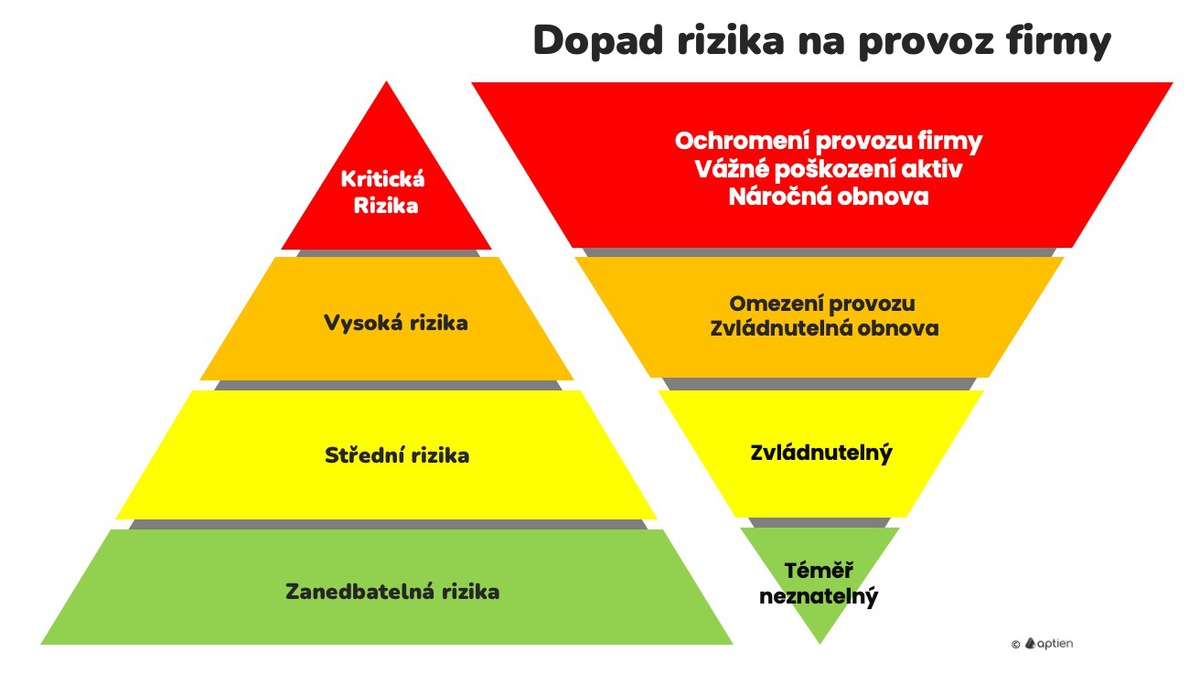 Dopad rizika na provoz firmy

Kritická Rizika

Vysoká rizika

Střední rizika

Zanedbatelná rizika

Ochromení provozu firmy
Vážné poškození aktiv
Náročná obnova

Omezení provozu
Zvládnutelná obnova

Zvládnutelný

Téměř neznatelný

© aptien